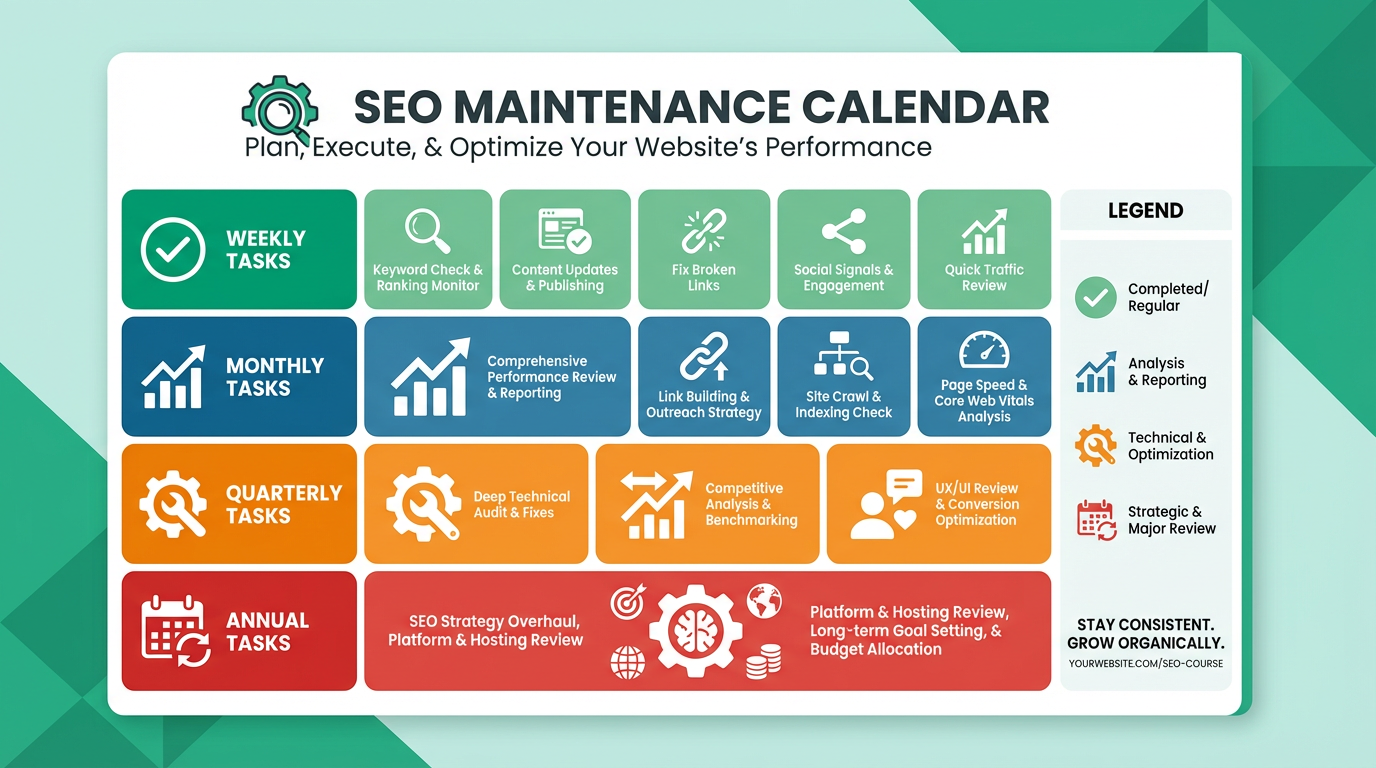 SEO MAINTENANCE CALENDAR
Plan, Execute, & Optimize Your Website's Performance

WEEKLY TASKS

Keyword Check & Ranking Monitor

Content Updates & Publishing

Fix Broken Links

Social Signals & Engagement

Quick Traffic Review

MONTHLY TASKS

Comprehensive Performance Review & Reporting

Link Building & Outreach Strategy

Site Crawl & Indexing Check

Page Speed & Core Web Vitals Analysis

QUARTERLY TASKS

Deep Technical Audit & Fixes

Competitive Analysis & Benchmarking

UX/UI Review & Conversion Optimization

ANNUAL TASKS

SEO Strategy Overhaul, Platform & Hosting Review

Platform & Hosting Review, Long-term Goal Setting, & Budget Allocation

LEGEND

Completed/ Regular

Analysis & Reporting

Technical & Optimization

Strategic & Major Review

STAY CONSISTENT. GROW ORGANICALLY.
YOURWEBSITE.COM/SEO-COURSE